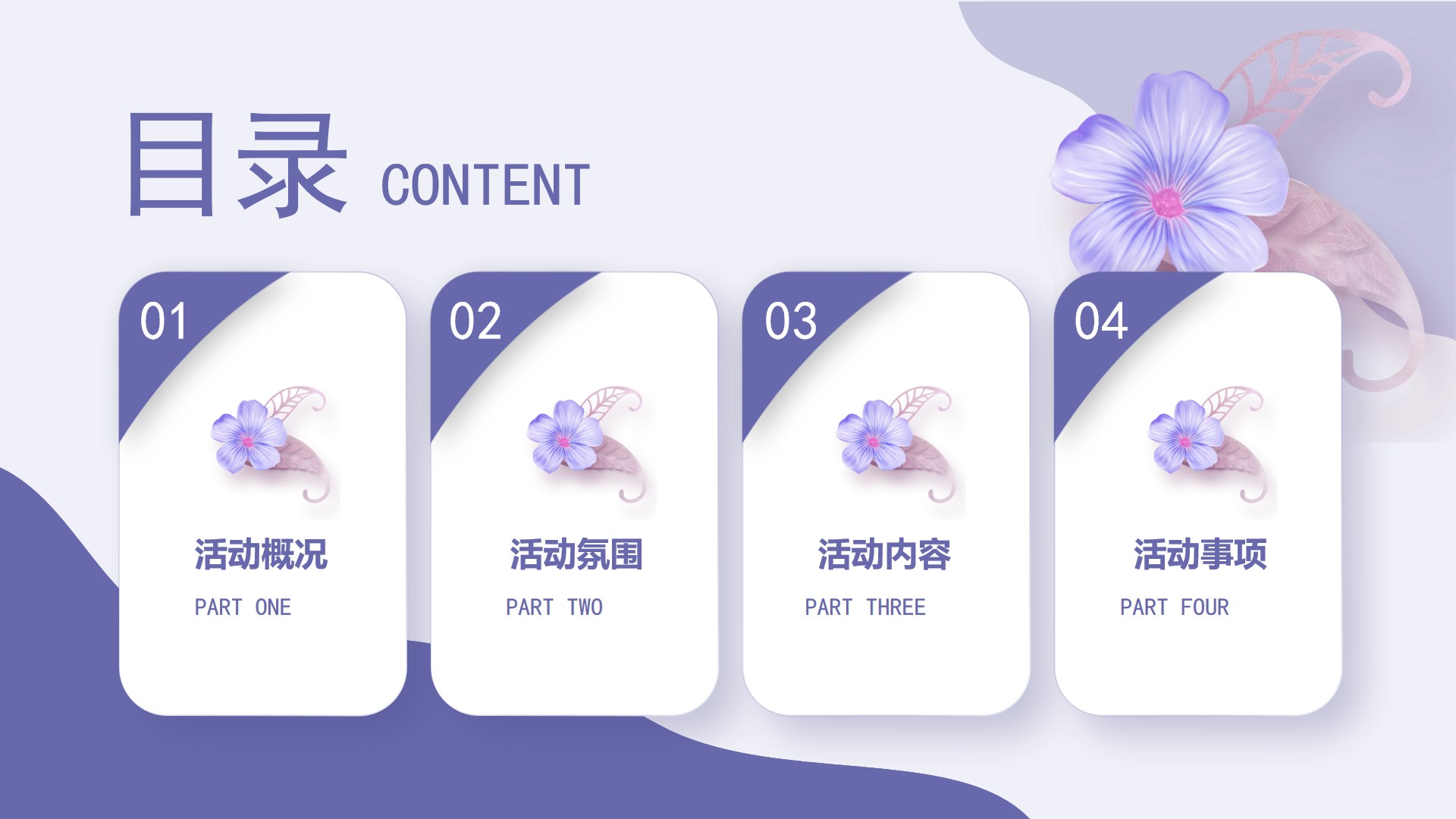 目录 CONTENT

01

活动概况

PART ONE

02

活动氛围

PART TWO

03

活动内容

PART THREE

04

活动事项

PART FOUR